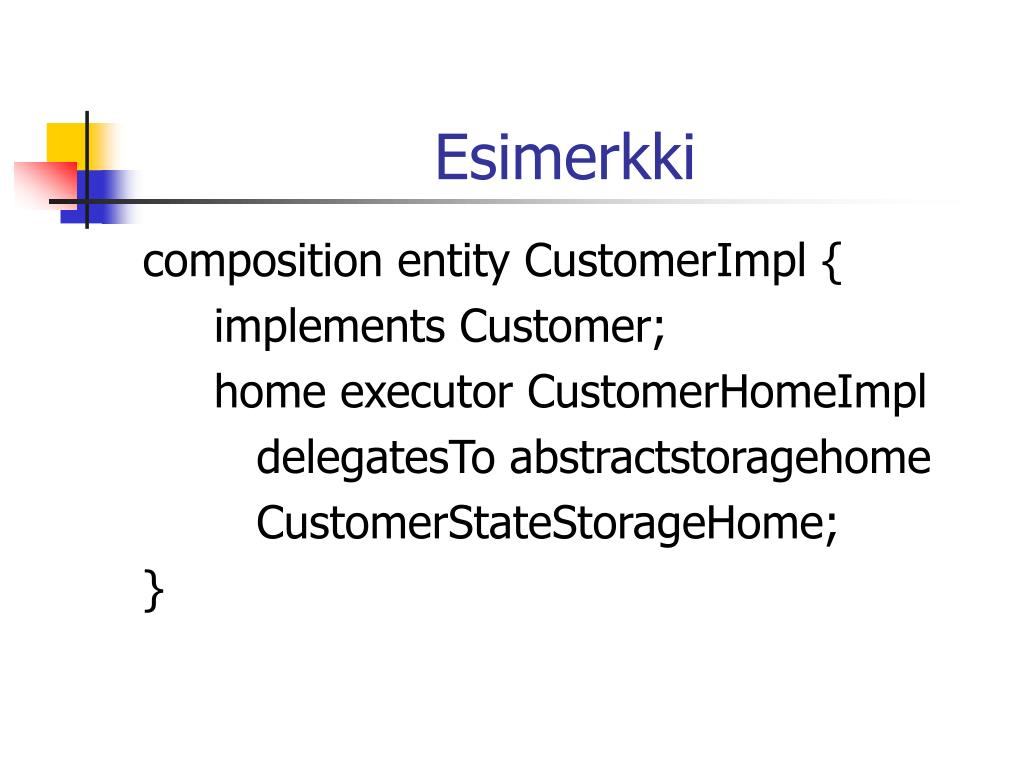 Esimerkki

composition entity CustomerImpl {
implements Customer;
home executor CustomerHomeImpl
delegatesTo abstractstoragehome
CustomerStateStorageHome;
}